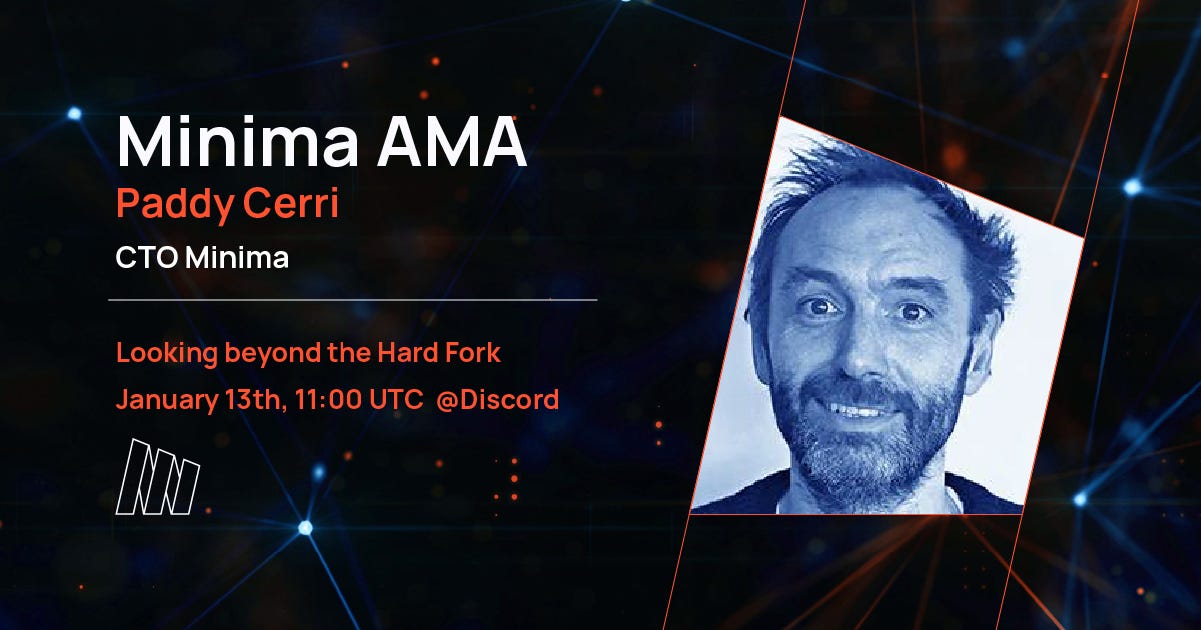 Minima AMA
Paddy Cerri
CTO Minima

Looking beyond the Hard Fork
January 13th, 11:00 UTC @Discord